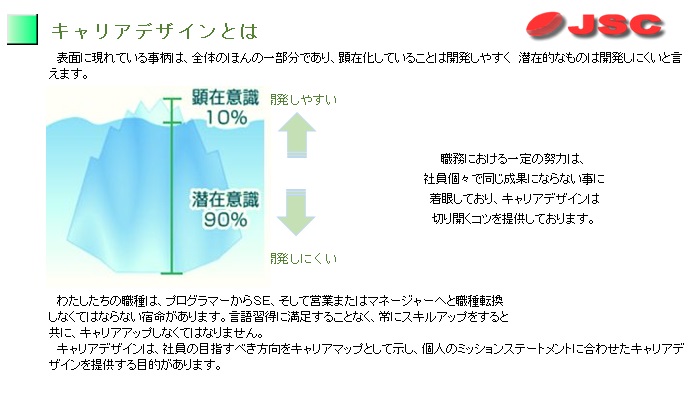 キャリアデザインとは

JSC

表面に現れている事柄は、全体のほんの一部分であり、顕在化していることは開発しやすく 潜在的なものは開発しにくいと言えます。

顕在意識
10%

潜在意識
90%

開発しやすい

開発しにくい

職務における一定の努力は、
社員個々で同じ成果にならない事に
着眼しており、キャリアデザインは
切り開くコツを提供しております。

わたしたちの職種は、プログラマーからSE、そして営業またはマネージャーへと職種転換しなくてはならない宿命があります。言語習得に満足することなく、常にスキルアップをすると共に、キャリアアップしなくてはなりません。

キャリアデザインは、社員の目指すべき方向をキャリアマップとして示し、個人のミッションステートメントに合わせたキャリアデザインを提供する目的があります。